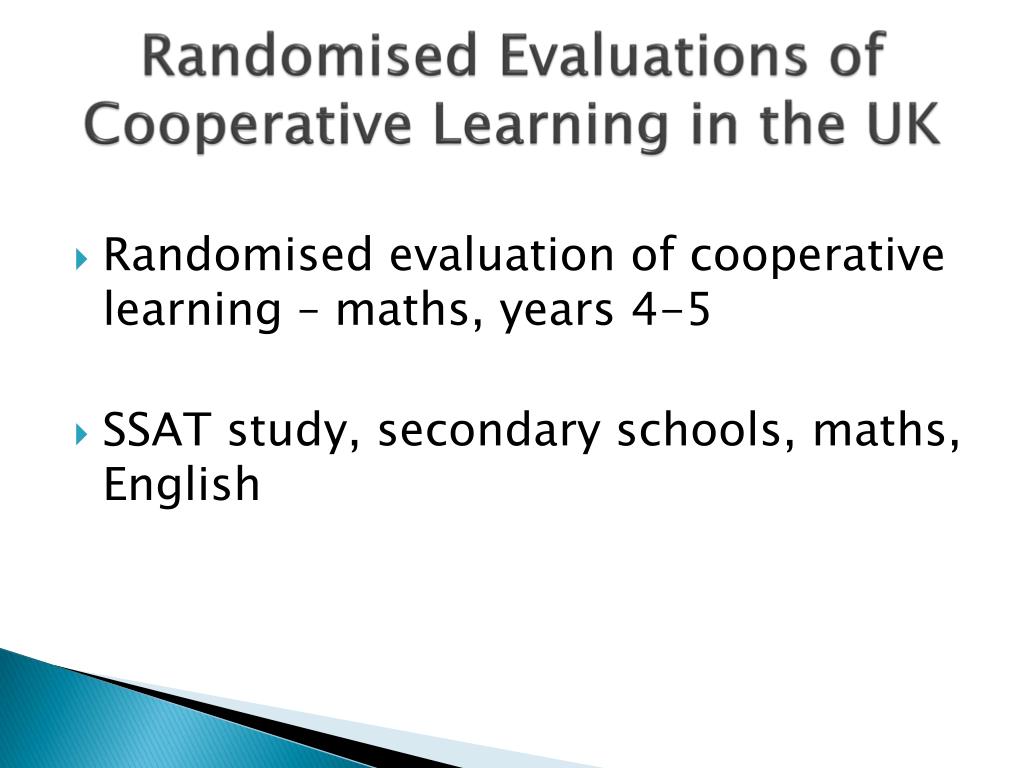 Randomised Evaluations of Cooperative Learning in the UK

Randomised evaluation of cooperative learning – maths, years 4-5

SSAT study, secondary schools, maths, English